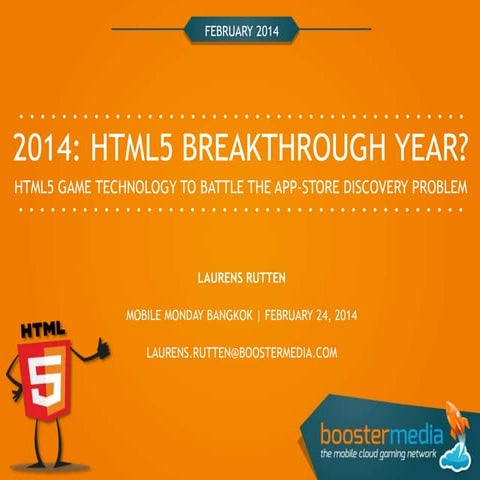 FEBRUARY 2014

2014: HTML5 BREAKTHROUGH YEAR?

HTML5 GAME TECHNOLOGY TO BATTLE THE APP-STORE DISCOVERY PROBLEM

LAURENS RUTTEN

MOBILE MONDAY BANGKOK | FEBRUARY 24, 2014

LAURENS.RUTTEN@BOOSTERMEDIA.COM

HTML
5

boostermedia
the mobile cloud gaming network